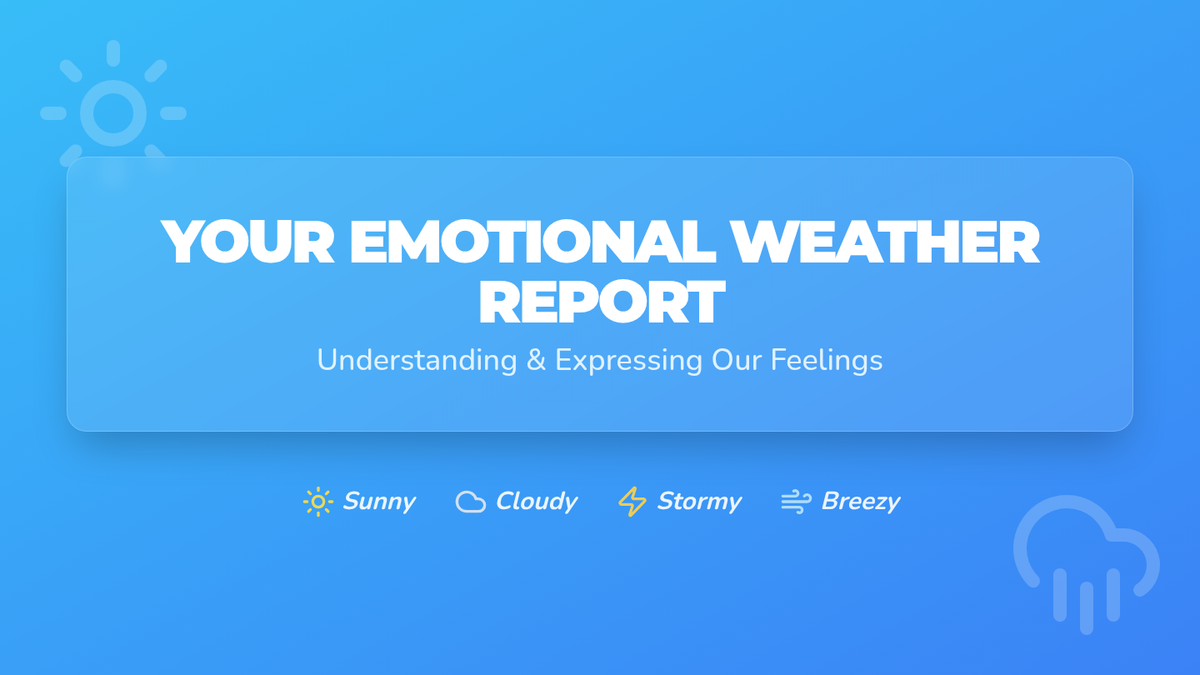 YOUR EMOTIONAL WEATHER REPORT

Understanding & Expressing Our Feelings

Sunny Cloudy Stormy Breezy